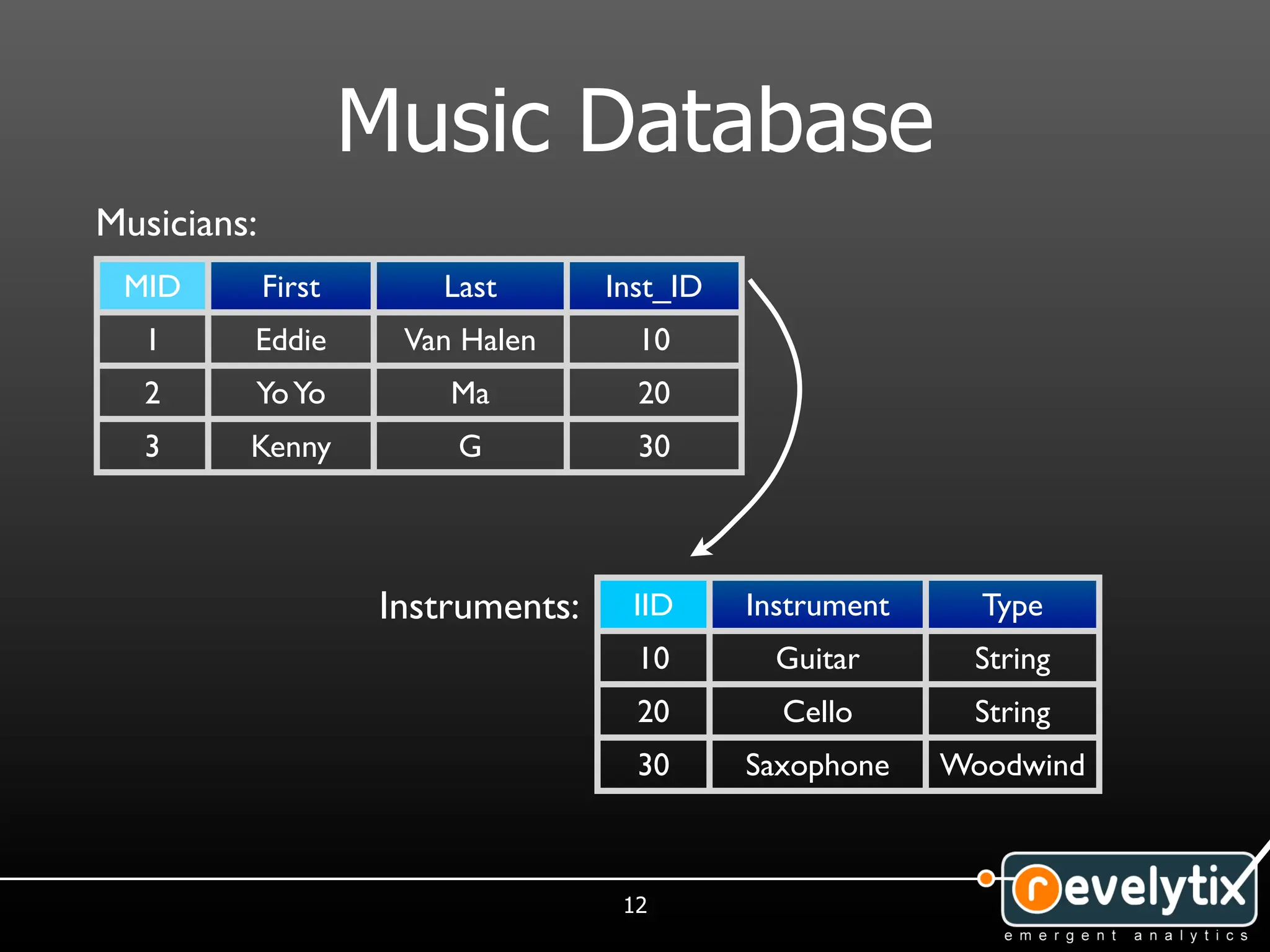 Music Database

Musicians:

| MID | First | Last | Inst_ID |
|---|---|---|---|
| 1 | Eddie | Van Halen | 10 |
| 2 | Yo Yo | Ma | 20 |
| 3 | Kenny | G | 30 |

Instruments:

| IID | Instrument | Type |
|---|---|---|
| 10 | Guitar | String |
| 20 | Cello | String |
| 30 | Saxophone | Woodwind |

12

revelytix
emergent analytics